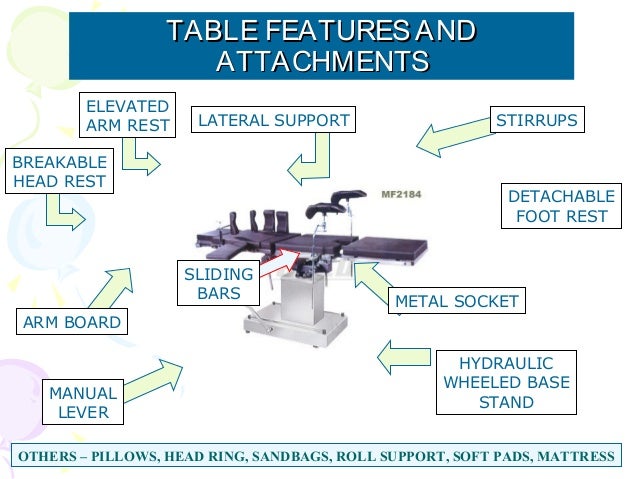 TABLE FEATURES AND ATTACHMENTS

ELEVATED ARM REST

LATERAL SUPPORT

STIRRUPS

BREAKABLE HEAD REST

MF2184

DETACHABLE FOOT REST

SLIDING BARS

METAL SOCKET

ARM BOARD

HYDRAULIC WHEELED BASE STAND

MANUAL LEVER

OTHERS – PILLOWS, HEAD RING, SANDBAGS, ROLL SUPPORT, SOFT PADS, MATTRESS